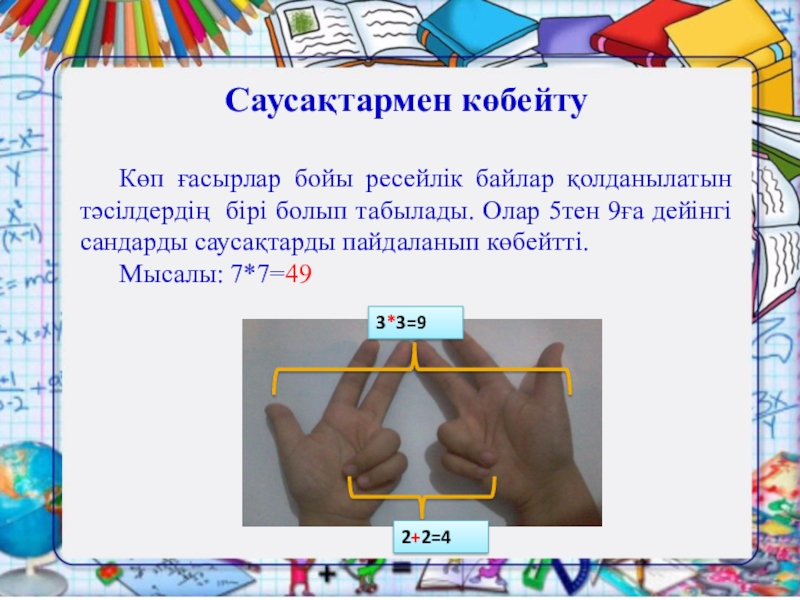 Саусақтармен көбейту

Көп ғасырлар бойы ресейлік байлар қолданылатын тәсілдердің бірі болып табылады. Олар 5тен 9ға дейінгі сандарды саусақтарды пайдаланып көбейтті.

Мысалы: 7*7=49

3*3=9

2+2=4